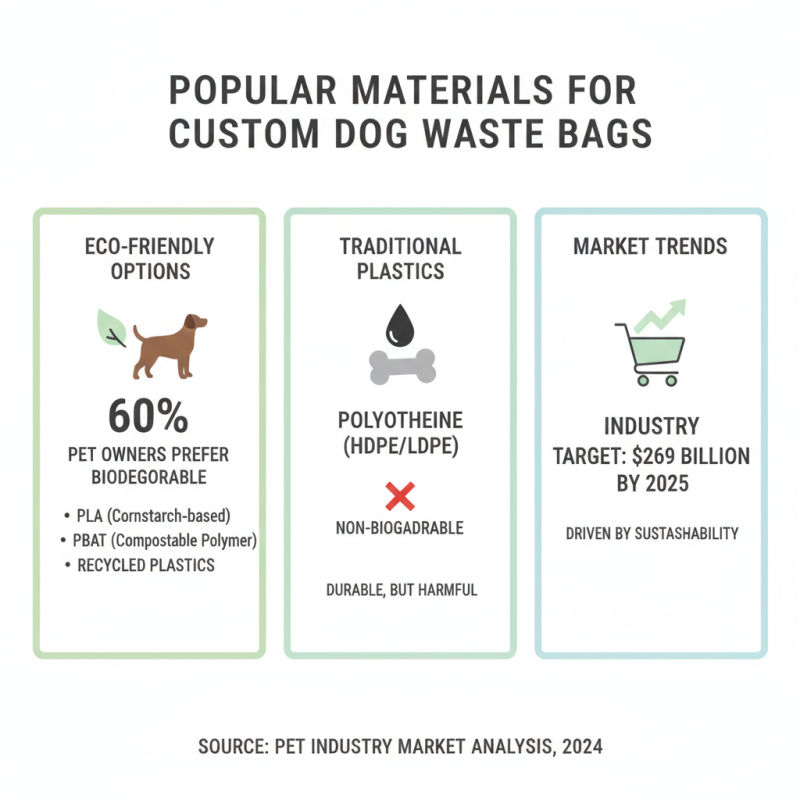 POPULAR MATERIALS FOR CUSTOM DOG WASTE BAGS

ECO-FRIENDLY OPTIONS

60%

PET OWNERS PREFER BIODEGORABLE

• PLA (Cornstarch-based)
• PBAT (Compostable Polymer)
• RECYCLED PLASTICS

TRADITIONAL PLASTICS

POLYOTHEINE (HDPE/LDPE)

NON-BIOGADRABLE

DURABLE, BUT HARMFUL

MARKET TRENDS

INDUSTRY TARGET: $269 BILLION BY 2025

DRIVEN BY SUSTASHABILITY

SOURCE: PET INDUSTRY MARKET ANALYSIS, 2024